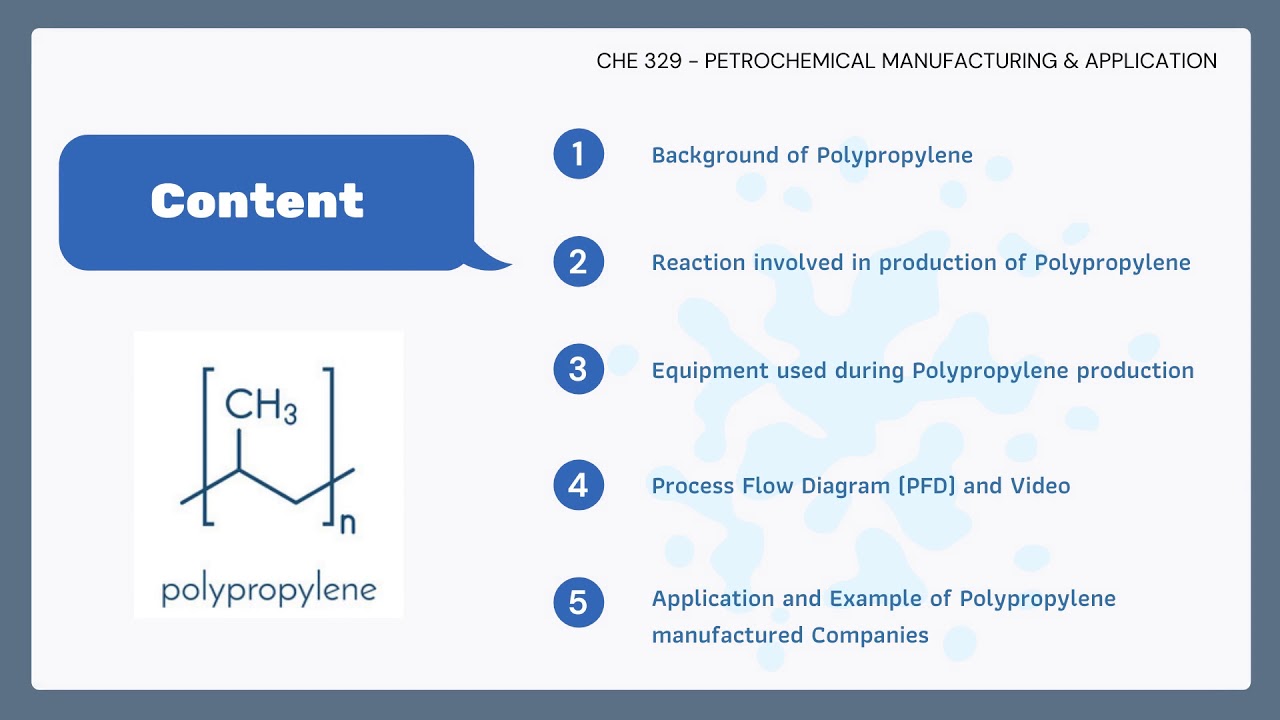 CHE 329 - PETROCHEMICAL MANUFACTURING & APPLICATION

Content

$CH_3$

n

polypropylene

1 Background of Polypropylene

2 Reaction involved in production of Polypropylene

3 Equipment used during Polypropylene production

4 Process Flow Diagram (PFD) and Video

5 Application and Example of Polypropylene manufactured Companies